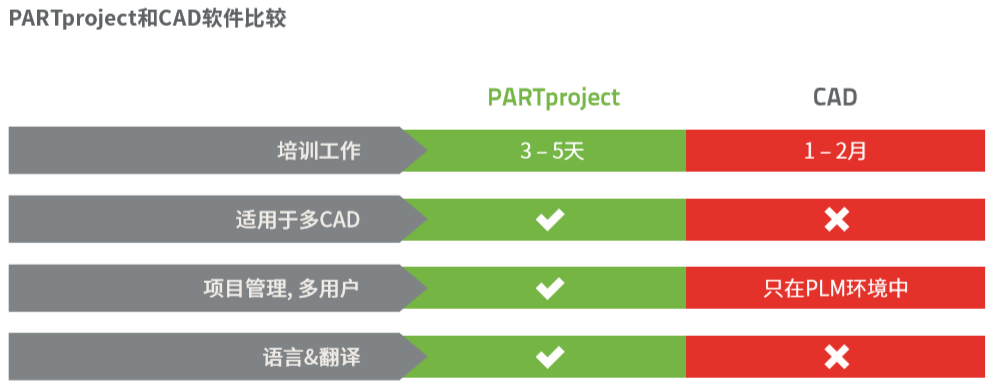 PARTproject和CAD软件比较

| | PARTproject | CAD |
|---|---|---|
| 培训工作 | 3 – 5天 | 1 – 2月 |
| 适用于多CAD | ✔ | ✖ |
| 项目管理, 多用户 | ✔ | 只在PLM环境中 |
| 语言&翻译 | ✔ | ✖ |